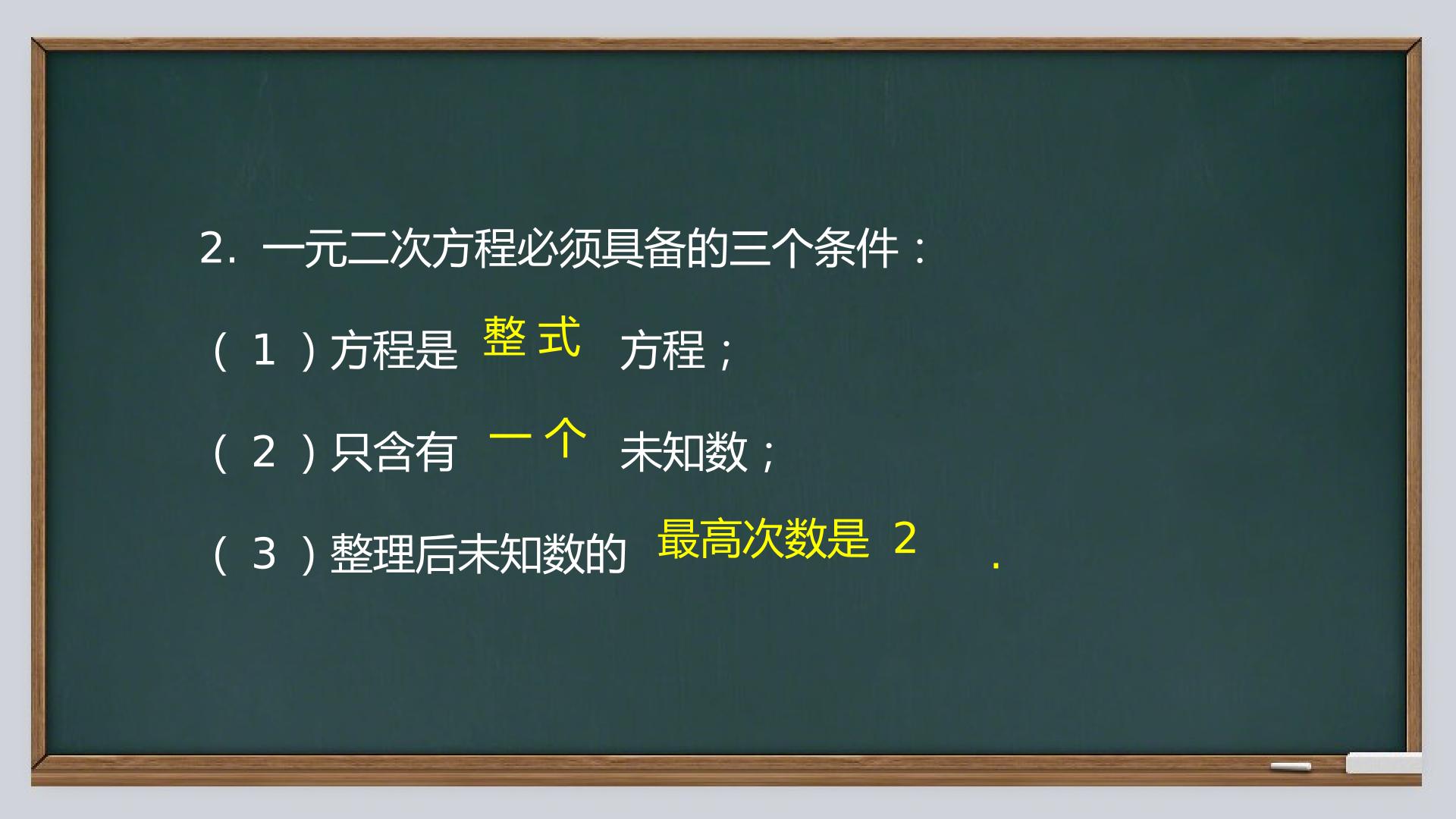 2.一元二次方程必须具备的三个条件：

（1）方程是 整式 方程；

（2）只含有 一个 未知数；

（3）整理后未知数的 最高次数是2 .